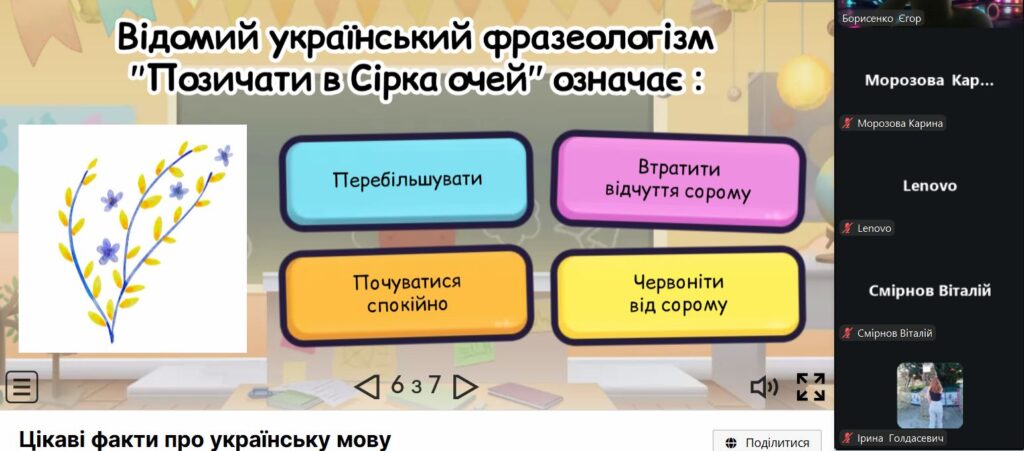 Відомий український фразеологізм "Позичати в Сірка очей" означає :

Перебільшувати

Втратити відчуття сорому

Почуватися спокійно

Червоніти від сорому

6 з 7

Цікаві факти про українську мову

Поділитися

Борисенко Єгор

Морозова Кар...

Морозова Карина

Lenovo

Lenovo

Смірнов Віталій

Смірнов Віталій

Ірина Голдасевич